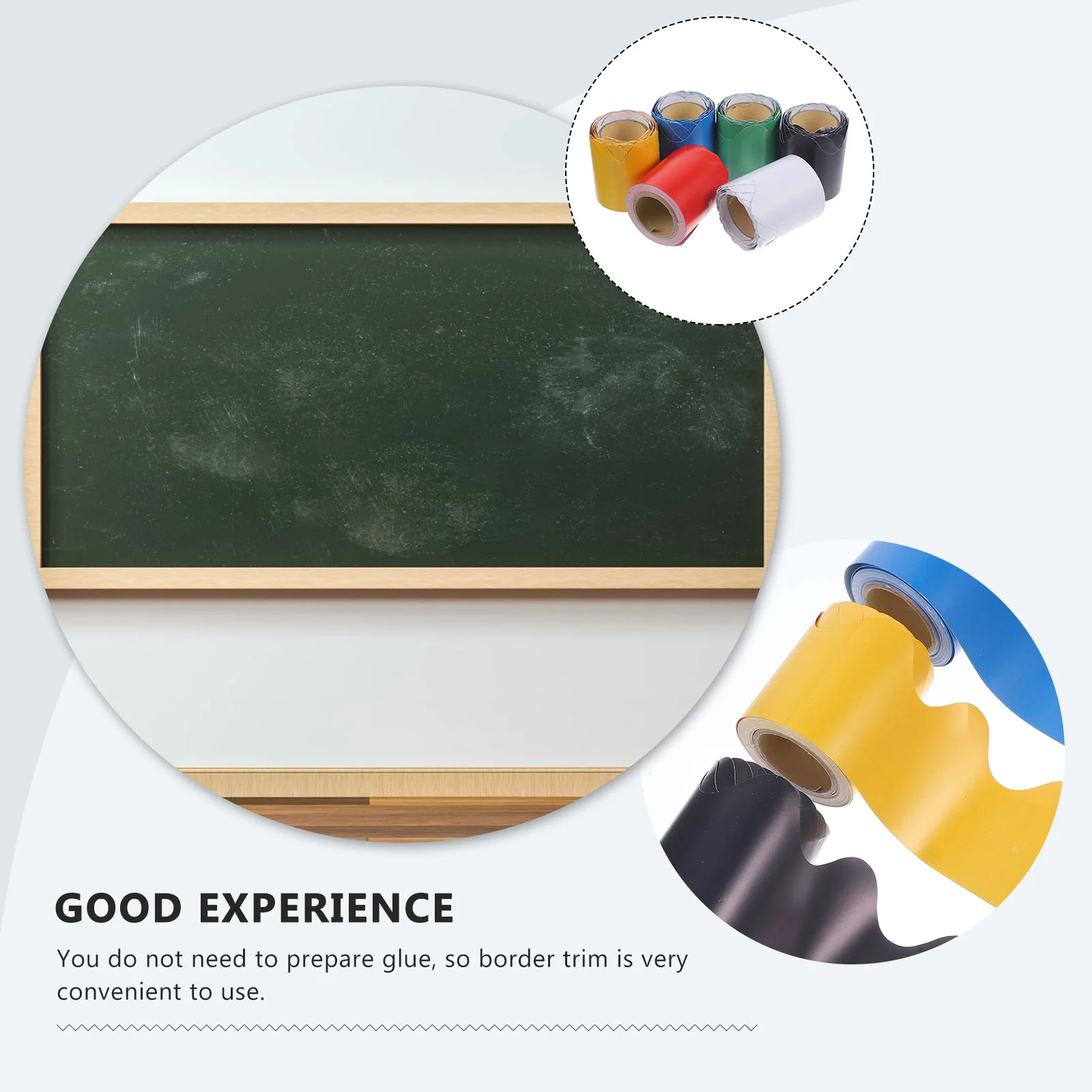 GOOD EXPERIENCE

You do not need to prepare glue, so border trim is very convenient to use.